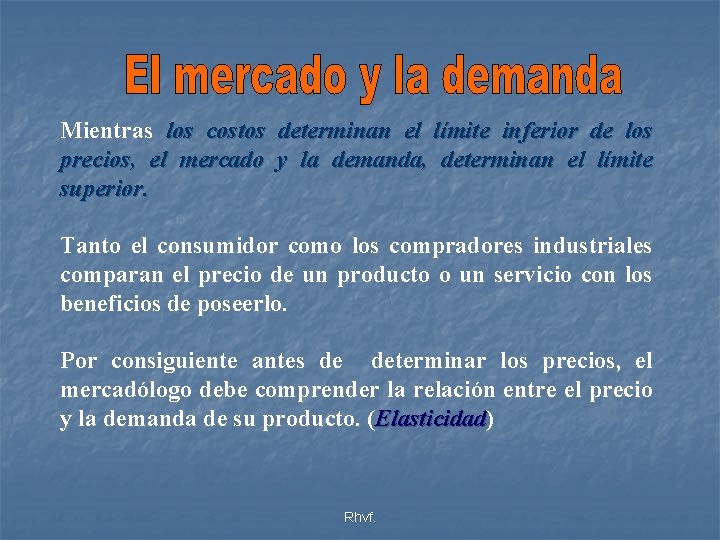 El mercado y la demanda

Mientras los costos determinan el límite inferior de los precios, el mercado y la demanda, determinan el límite superior.

Tanto el consumidor como los compradores industriales comparan el precio de un producto o un servicio con los beneficios de poseerlo.

Por consiguiente antes de determinar los precios, el mercadólogo debe comprender la relación entre el precio y la demanda de su producto. (Elasticidad)

Rhvf.